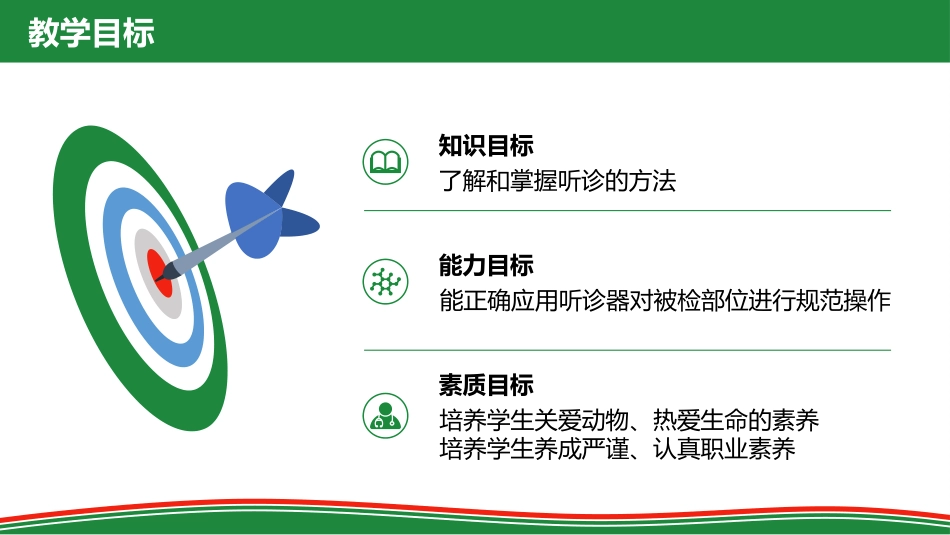 教学目标

知识目标
了解和掌握听诊的方法

能力目标
能正确应用听诊器对被检部位进行规范操作

素质目标
培养学生关爱动物、热爱生命的素养
培养学生养成严谨、认真职业素养